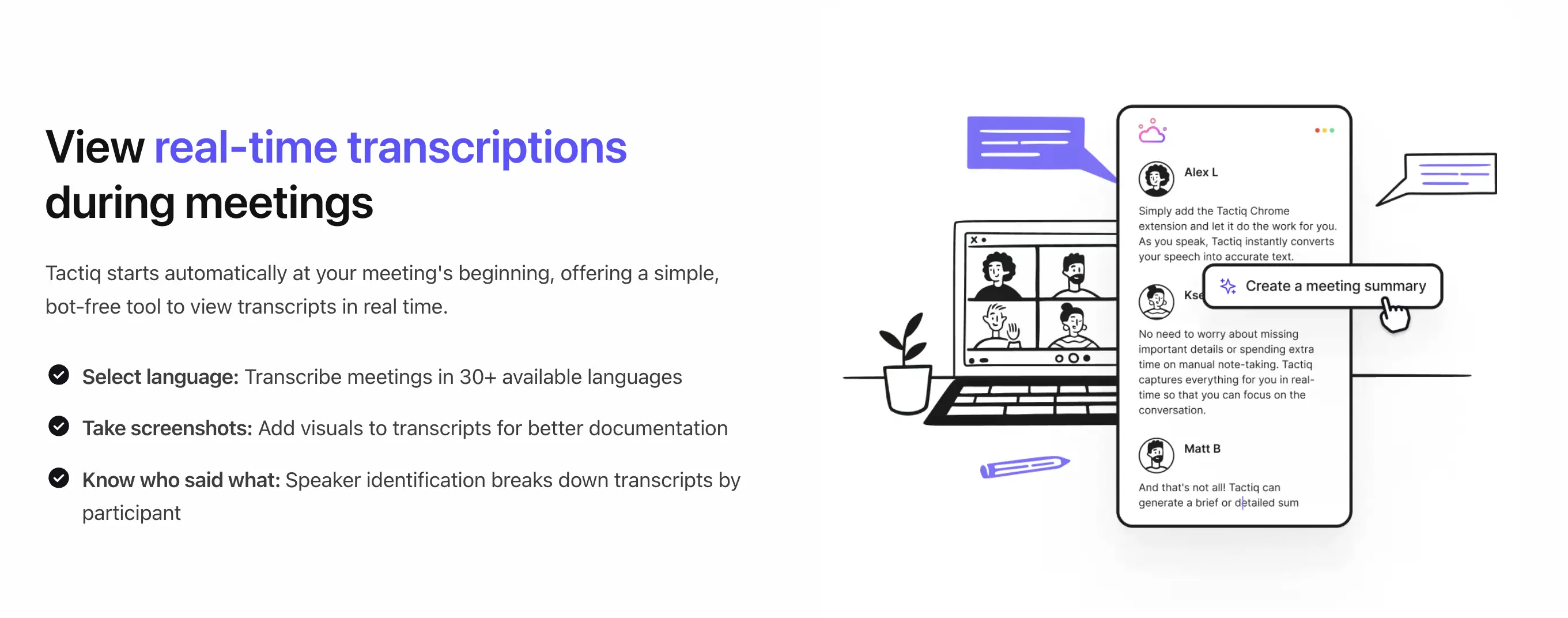 View real-time transcriptions during meetings

Tactiq starts automatically at your meeting's beginning, offering a simple, bot-free tool to view transcripts in real time.

Select language: Transcribe meetings in 30+ available languages

Take screenshots: Add visuals to transcripts for better documentation

Know who said what: Speaker identification breaks down transcripts by participant

Alex L

Simply add the Tactiq Chrome extension and let it do the work for you. As you speak, Tactiq instantly converts your speech into accurate text.

Kse

Create a meeting summary

No need to worry about missing important details or spending extra time on manual note-taking. Tactiq captures everything for you in real-time so that you can focus on the conversation.

Matt B

And that's not all! Tactiq can generate a brief or detailed sum